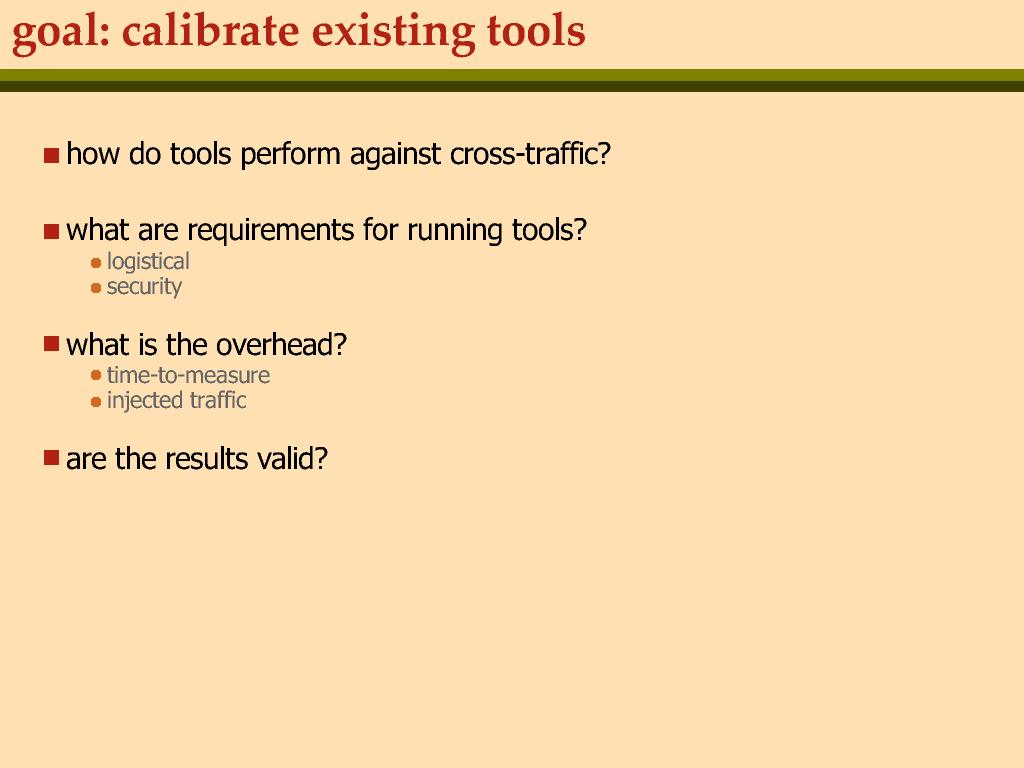 goal: calibrate existing tools

how do tools perform against cross-traffic?

what are requirements for running tools?
logistical
security

what is the overhead?
time-to-measure
injected traffic

are the results valid?